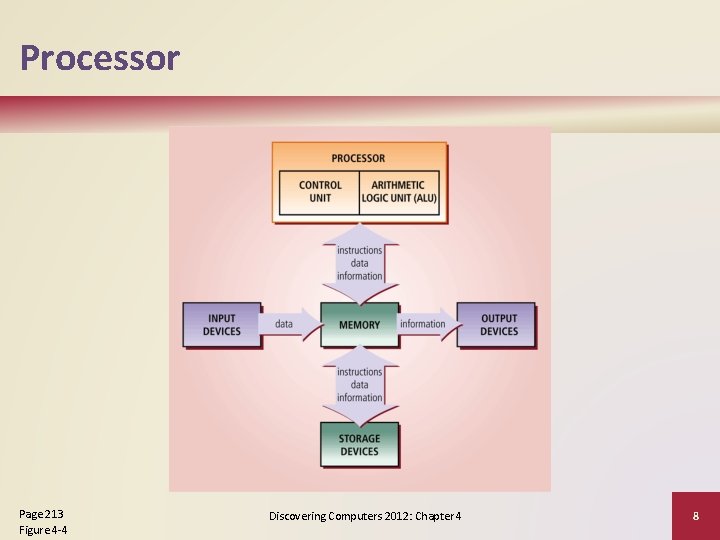 Processor

PROCESSOR

CONTROL UNIT

ARITHMETIC LOGIC UNIT (ALU)

instructions
data
information

INPUT DEVICES

data

MEMORY

information

OUTPUT DEVICES

instructions
data
information

STORAGE DEVICES

Page 213
Figure 4-4

Discovering Computers 2012: Chapter 4

8